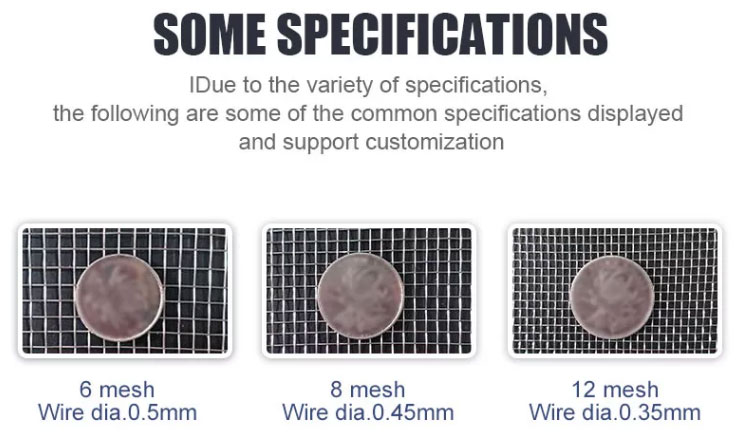 SOME SPECIFICATIONS

IDue to the variety of specifications, the following are some of the common specifications displayed and support customization

6 mesh
Wire dia.0.5mm

8 mesh
Wire dia.0.45mm

12 mesh
Wire dia.0.35mm